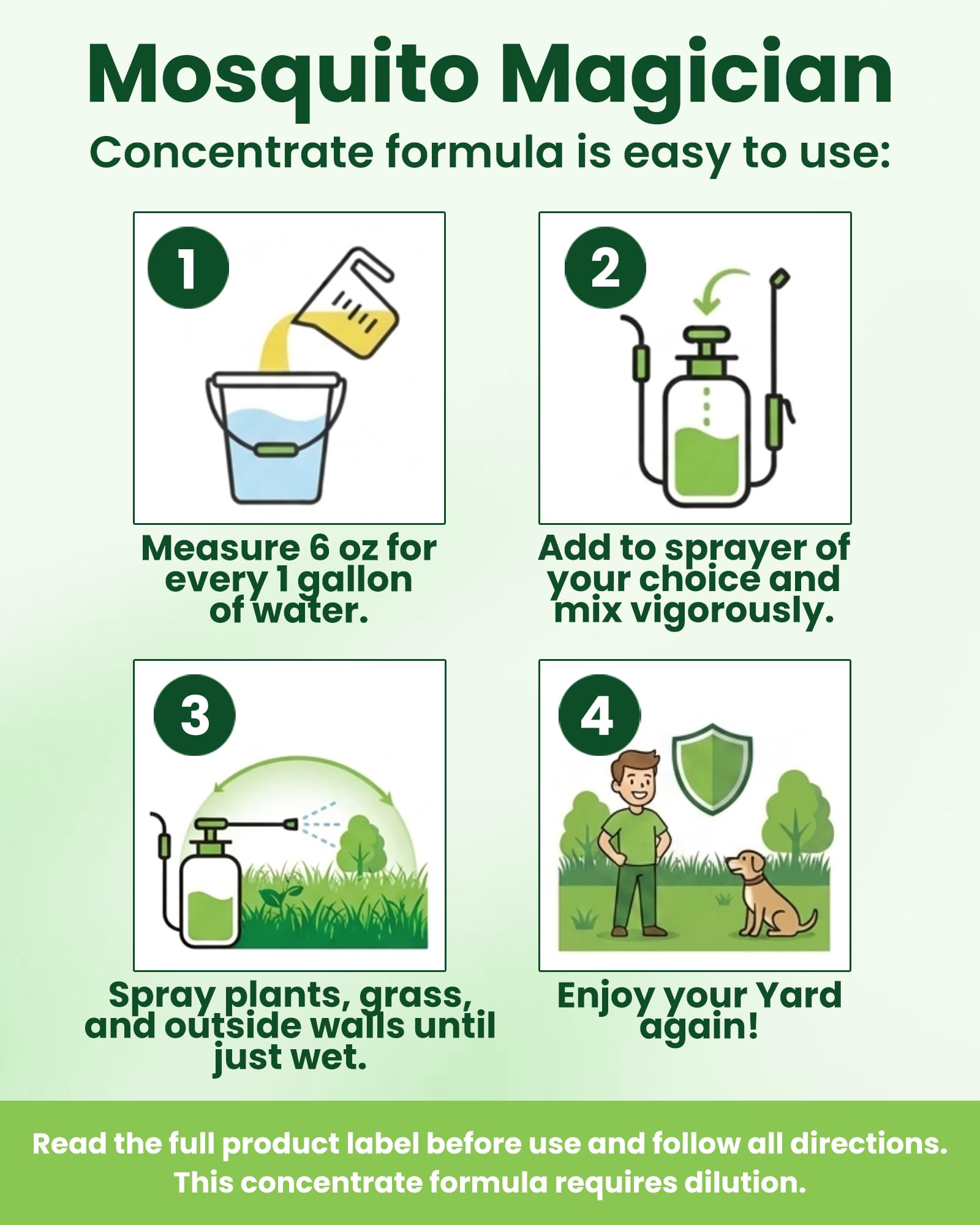 Mosquito Magician

Concentrate formula is easy to use:

1

Measure 6 oz for every 1 gallon of water.

2

Add to sprayer of your choice and mix vigorously.

3

Spray plants, grass, and outside walls until just wet.

4

Enjoy your Yard again!

Read the full product label before use and follow all directions. This concentrate formula requires dilution.